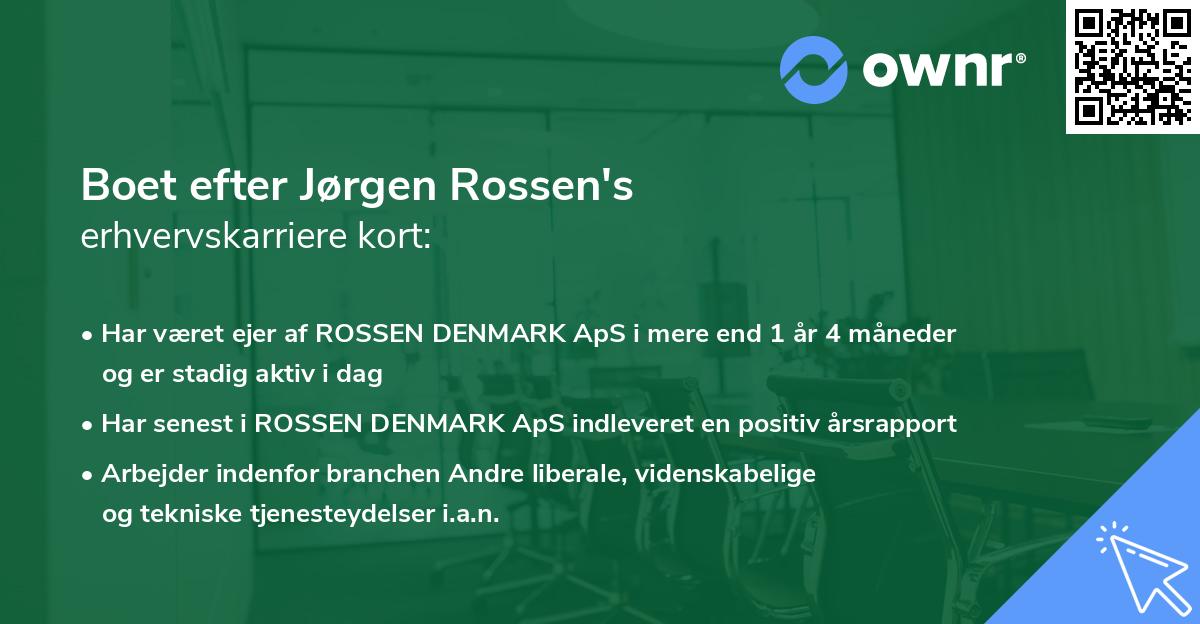 ownr®

Boet efter Jørgen Rossen's
erhvervskarriere kort:

• Har været ejer af ROSSEN DENMARK ApS i mere end 1 år 4 måneder og er stadig aktiv i dag

• Har senest i ROSSEN DENMARK ApS indleveret en positiv årsrapport

• Arbejder indenfor branchen Andre liberale, videnskabelige og tekniske tjenesteydelser i.a.n.